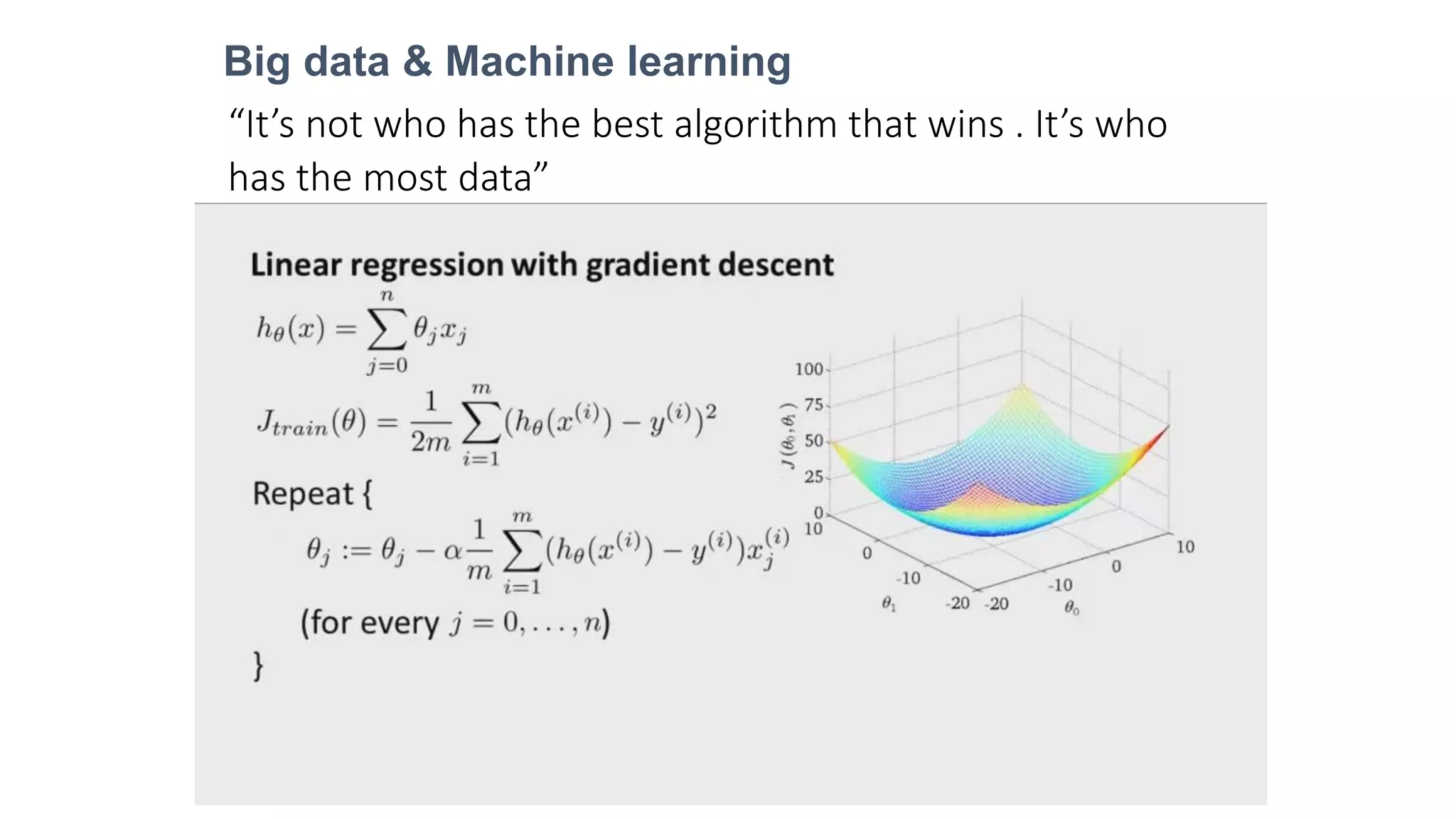 Big data & Machine learning

“It’s not who has the best algorithm that wins . It’s who has the most data”

Linear regression with gradient descent

$h_\theta(x) = \sum_{j=0}^{n} \theta_j x_j$

$J_{train}(\theta) = \frac{1}{2m} \sum_{i=1}^{m} (h_\theta(x^{(i)}) - y^{(i)})^2$

Repeat {

$\theta_j := \theta_j - \alpha \frac{1}{m} \sum_{i=1}^{m} (h_\theta(x^{(i)}) - y^{(i)}) x_j^{(i)}$

(for every $j = 0, \ldots, n$)

}

100
75
50
25
0
$J(\theta_0, \theta_1)$
10
0
-10
-20
$\theta_1$
-20
-10
0
10
$\theta_0$